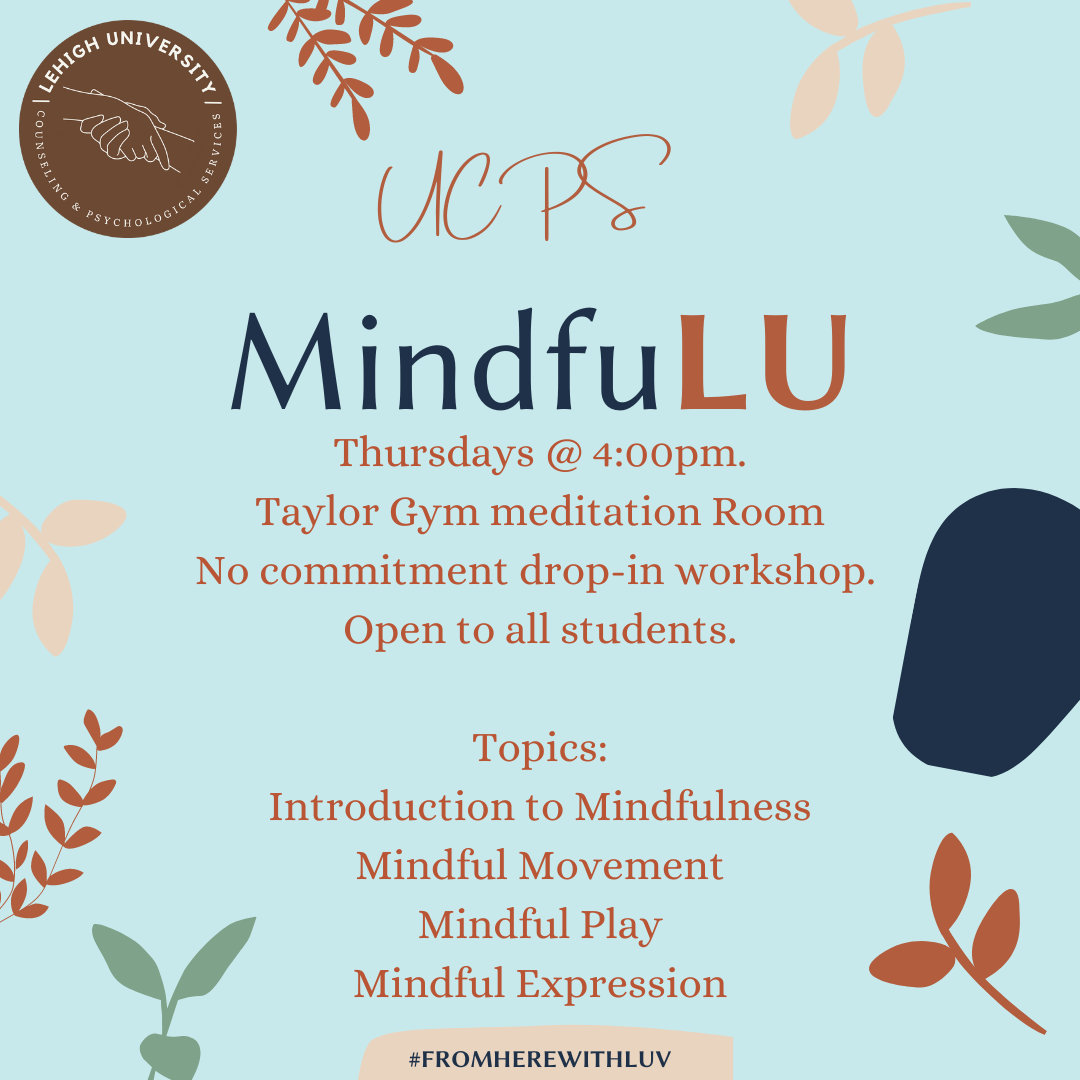 LEHIGH UNIVERSITY
COUNSELING & PSYCHOLOGICAL SERVICES

UCPS

MindfuLU

Thursdays @ 4:00pm.
Taylor Gym meditation Room
No commitment drop-in workshop.
Open to all students.

Topics:
Introduction to Mindfulness
Mindful Movement
Mindful Play
Mindful Expression

#FROMHEREWITHLUV